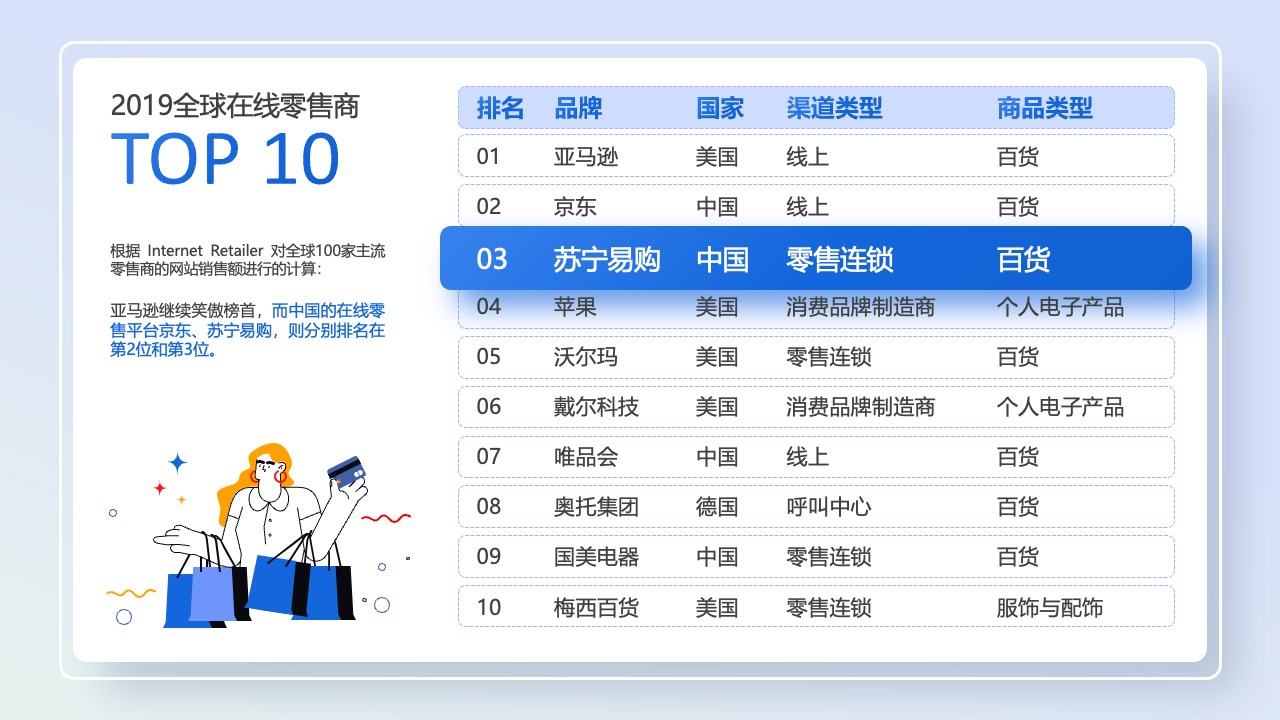 2019全球在线零售商
TOP 10

根据 Internet Retailer 对全球100家主流零售商的网站销售额进行的计算：

亚马逊继续笑傲榜首，而中国的在线零售平台京东、苏宁易购，则分别排名在第2位和第3位。

| 排名 | 品牌 | 国家 | 渠道类型 | 商品类型 |
|---|---|---|---|---|
| 01 | 亚马逊 | 美国 | 线上 | 百货 |
| 02 | 京东 | 中国 | 线上 | 百货 |
| 03 | 苏宁易购 | 中国 | 零售连锁 | 百货 |
| 04 | 苹果 | 美国 | 消费品牌制造商 | 个人电子产品 |
| 05 | 沃尔玛 | 美国 | 零售连锁 | 百货 |
| 06 | 戴尔科技 | 美国 | 消费品牌制造商 | 个人电子产品 |
| 07 | 唯品会 | 中国 | 线上 | 百货 |
| 08 | 奥托集团 | 德国 | 呼叫中心 | 百货 |
| 09 | 国美电器 | 中国 | 零售连锁 | 百货 |
| 10 | 梅西百货 | 美国 | 零售连锁 | 服饰与配饰 |